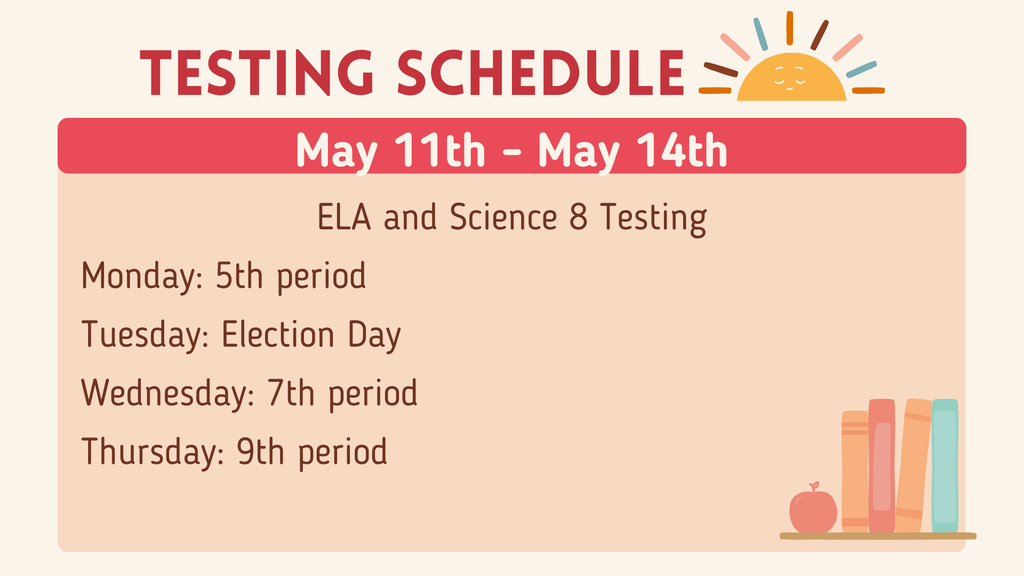 TESTING SCHEDULE

May 11th - May 14th

ELA and Science 8 Testing

Monday: 5th period

Tuesday: Election Day

Wednesday: 7th period

Thursday: 9th period